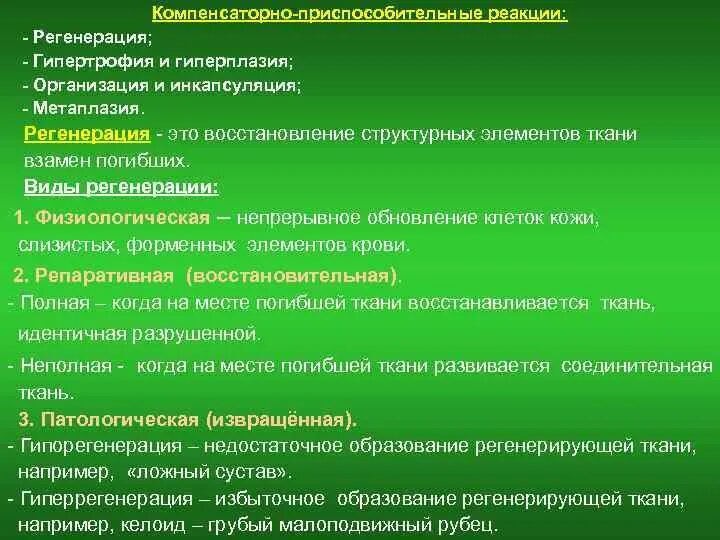 Компенсаторно-приспособительные реакции:
- Регенерация;
- Гипертрофия и гиперплазия;
- Организация и инкапсуляция;
- Метаплазия.

Регенерация - это восстановление структурных элементов ткани взамен погибших.

Виды регенерации:

1. Физиологическая – непрерывное обновление клеток кожи, слизистых, форменных элементов крови.

2. Репаративная (восстановительная).
- Полная – когда на месте погибшей ткани восстанавливается ткань, идентичная разрушенной.
- Неполная - когда на месте погибшей ткани развивается соединительная ткань.

3. Патологическая (извращённая).
- Гипорегенерация – недостаточное образование регенерирующей ткани, например, «ложный сустав».
- Гиперрегенерация – избыточное образование регенерирующей ткани, например, келоид – грубый малоподвижный рубец.